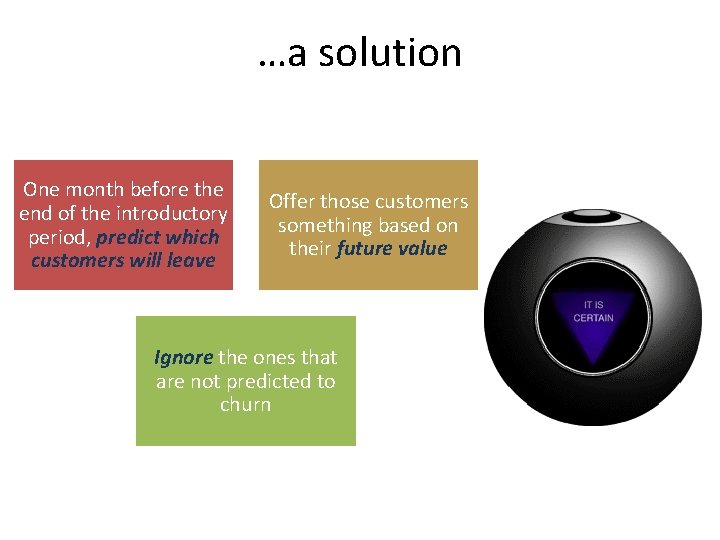 …a solution

One month before the end of the introductory period, predict which customers will leave

Offer those customers something based on their future value

Ignore the ones that are not predicted to churn

IT IS CERTAIN